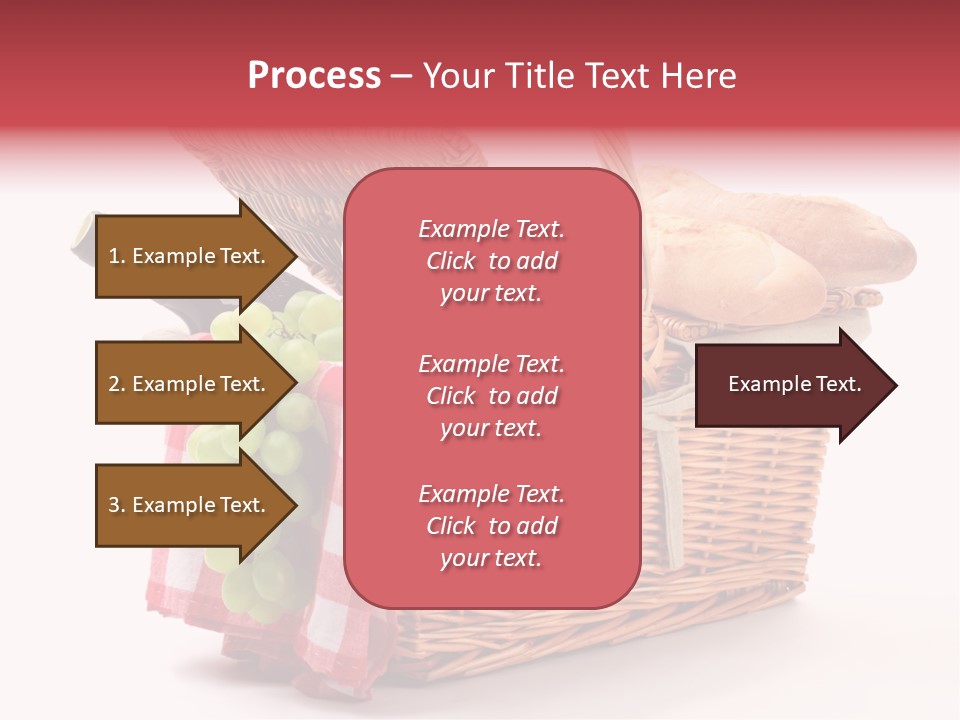 Process – Your Title Text Here

1. Example Text.

2. Example Text.

3. Example Text.

Example Text. Click to add your text.

Example Text. Click to add your text.

Example Text. Click to add your text.

Example Text.